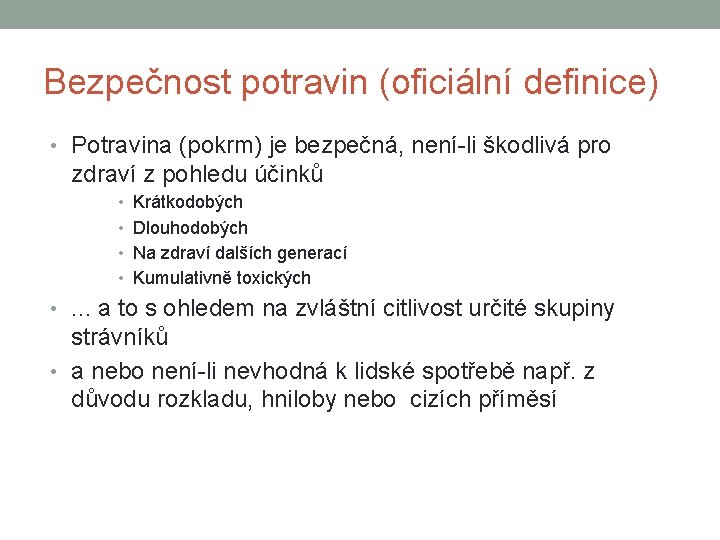 Bezpečnost potravin (oficiální definice)

• Potravina (pokrm) je bezpečná, není-li škodlivá pro zdraví z pohledu účinků
  • Krátkodobých
  • Dlouhodobých
  • Na zdraví dalších generací
  • Kumulativně toxických
• … a to s ohledem na zvláštní citlivost určité skupiny strávníků
• a nebo není-li nevhodná k lidské spotřebě např. z důvodu rozkladu, hniloby nebo cizích příměsí